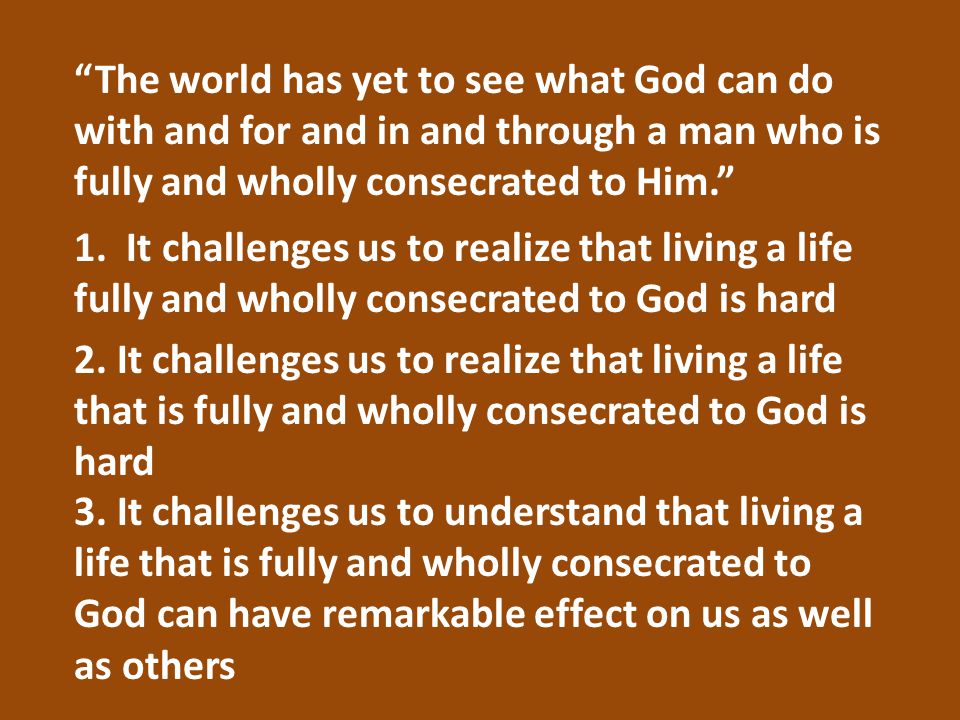 “The world has yet to see what God can do with and for and in and through a man who is fully and wholly consecrated to Him.”

1.  It challenges us to realize that living a life fully and wholly consecrated to God is hard

2. It challenges us to realize that living a life that is fully and wholly consecrated to God is hard
3. It challenges us to understand that living a life that is fully and wholly consecrated to God can have remarkable effect on us as well as others